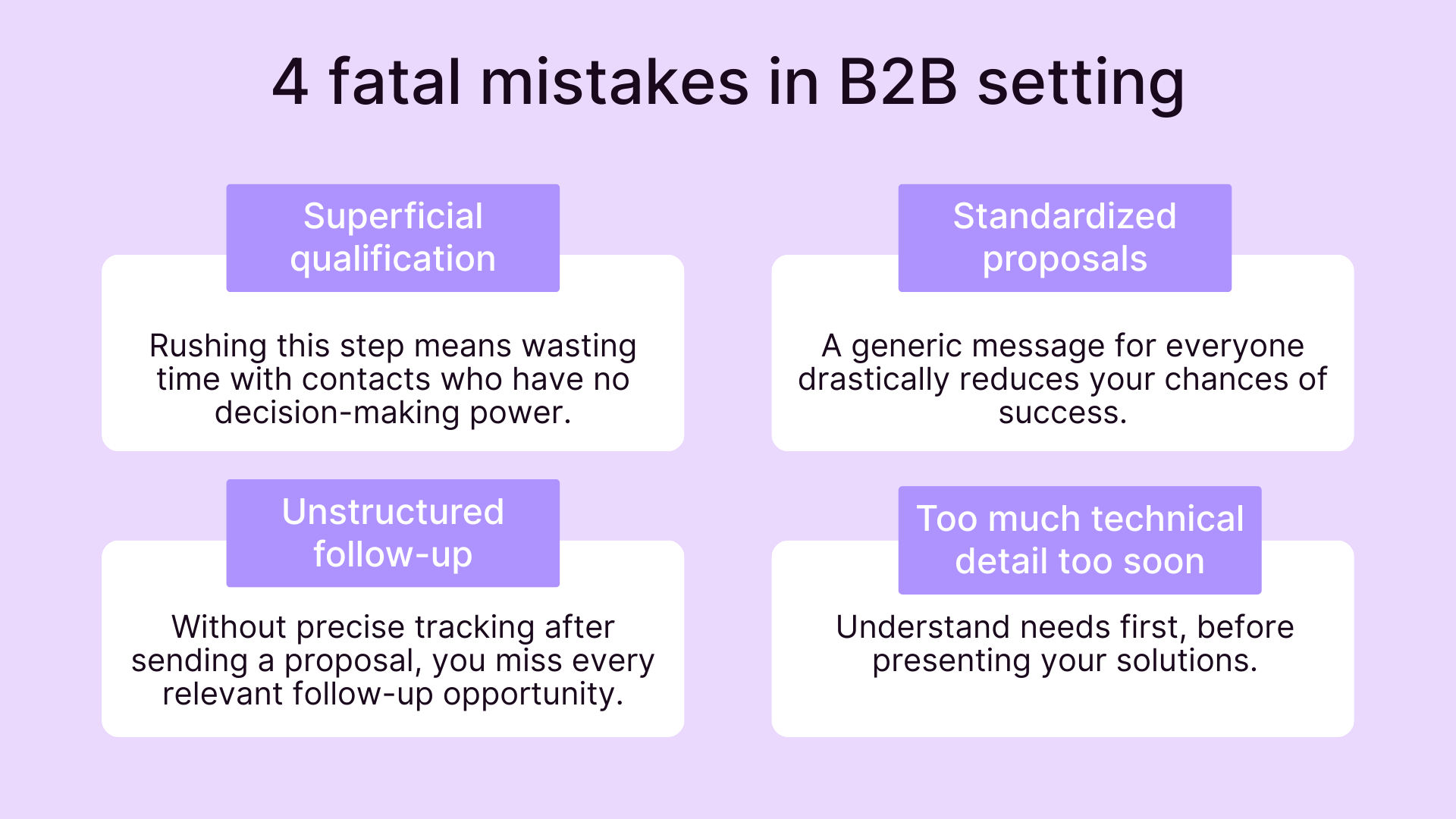 4 fatal mistakes in B2B setting

Superficial qualification

Rushing this step means wasting time with contacts who have no decision-making power.

Standardized proposals

A generic message for everyone drastically reduces your chances of success.

Unstructured follow-up

Without precise tracking after sending a proposal, you miss every relevant follow-up opportunity.

Too much technical detail too soon

Understand needs first, before presenting your solutions.